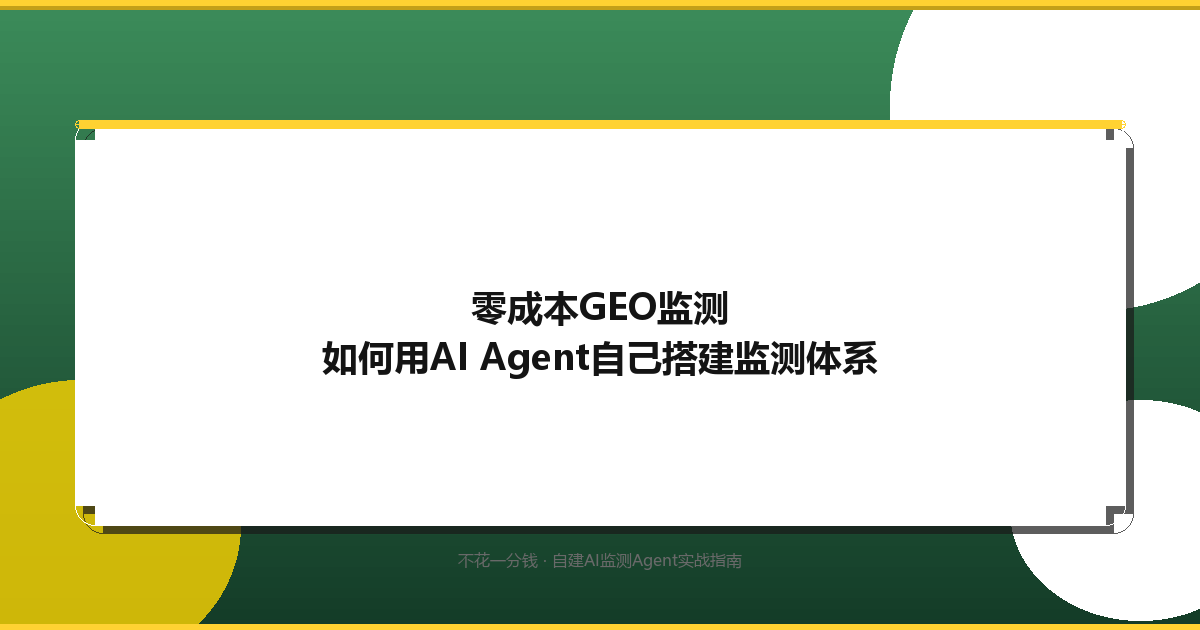 零成本GEO监测
如何用AI Agent自己搭建监测体系

不花一分钱 · 自建AI监测Agent实战指南